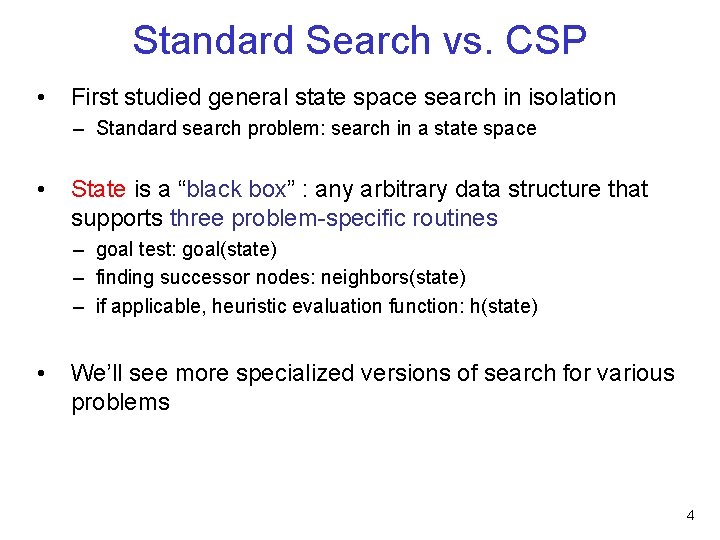 Standard Search vs. CSP

• First studied general state space search in isolation
  – Standard search problem: search in a state space

• State is a “black box” : any arbitrary data structure that supports three problem-specific routines
  – goal test: goal(state)
  – finding successor nodes: neighbors(state)
  – if applicable, heuristic evaluation function: h(state)

• We’ll see more specialized versions of search for various problems

4